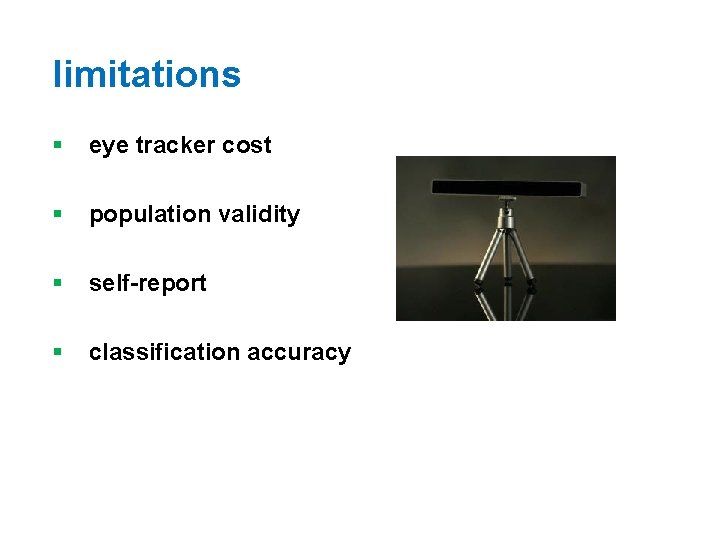 limitations

▪ eye tracker cost

▪ population validity

▪ self-report

▪ classification accuracy